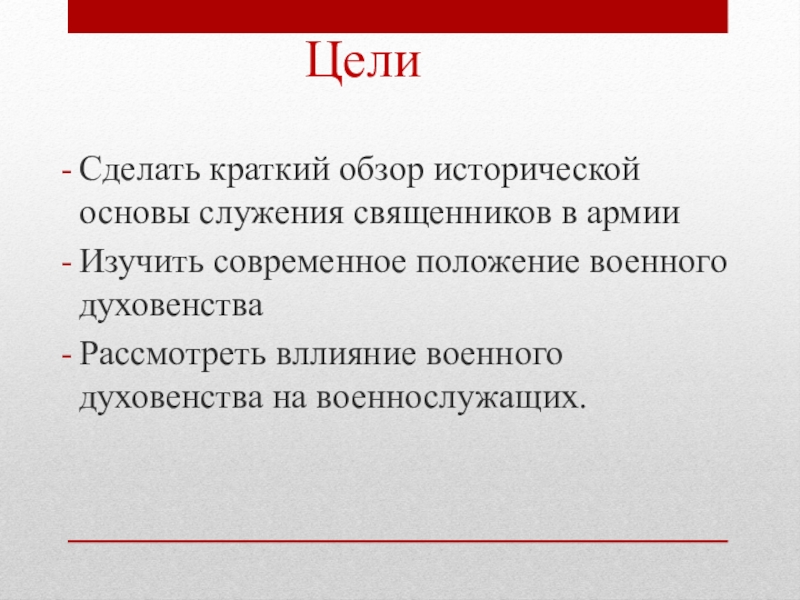 Цели

- Сделать краткий обзор исторической основы служения священников в армии
- Изучить современное положение военного духовенства
- Рассмотреть вллияние военного духовенства на военнослужащих.